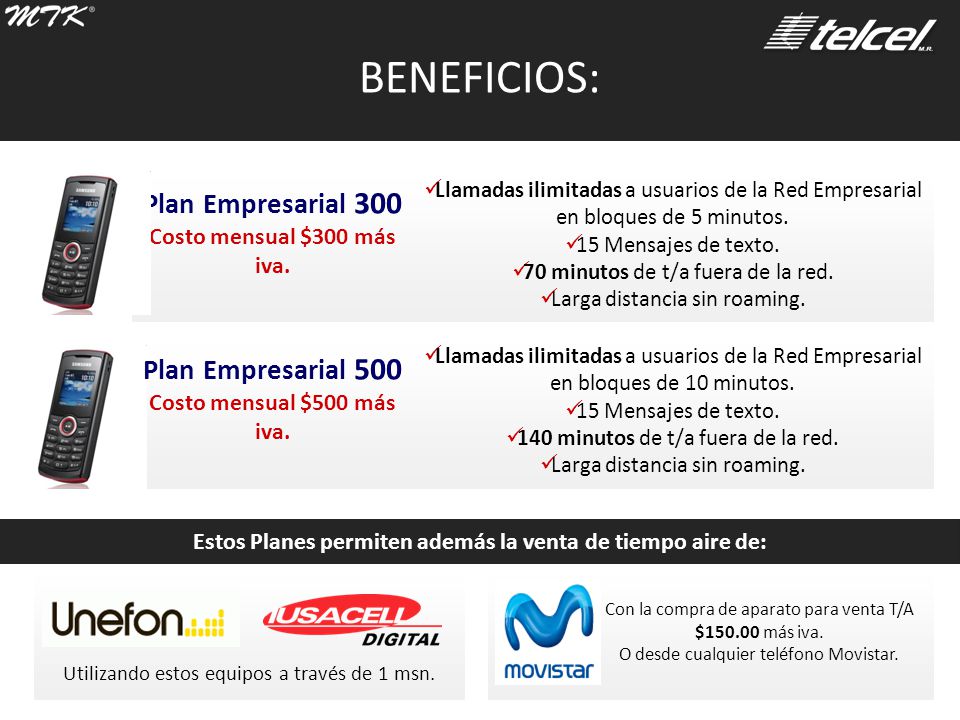 MTK®

telcel M.R.

BENEFICIOS:

SAMSUNG

Plan Empresarial 300
Costo mensual $300 más iva.

✓Llamadas ilimitadas a usuarios de la Red Empresarial en bloques de 5 minutos.
✓15 Mensajes de texto.
✓70 minutos de t/a fuera de la red.
✓Larga distancia sin roaming.

SAMSUNG

Plan Empresarial 500
Costo mensual $500 más iva.

✓Llamadas ilimitadas a usuarios de la Red Empresarial en bloques de 10 minutos.
✓15 Mensajes de texto.
✓140 minutos de t/a fuera de la red.
✓Larga distancia sin roaming.

Estos Planes permiten además la venta de tiempo aire de:

Unefon

IUSACELL DIGITAL

Utilizando estos equipos a través de 1 msn.

movistar

Con la compra de aparato para venta T/A $150.00 más iva.
O desde cualquier teléfono Movistar.